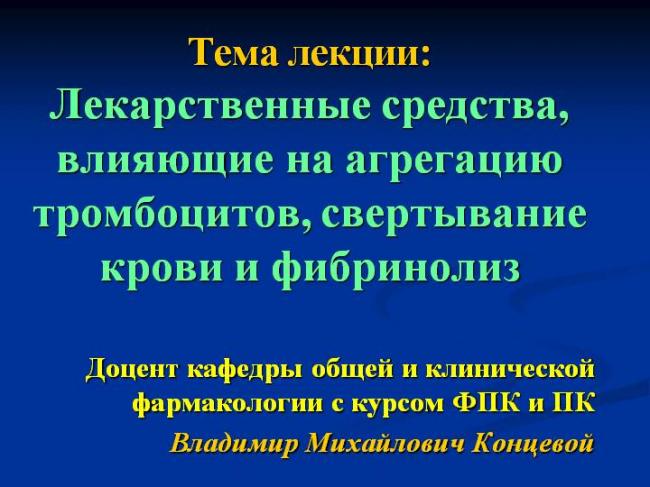 Тема лекции:
Лекарственные средства, влияющие на агрегацию тромбоцитов, свертывание крови и фибринолиз

Доцент кафедры общей и клинической фармакологии с курсом ФПК и ПК
Владимир Михайлович Концевой